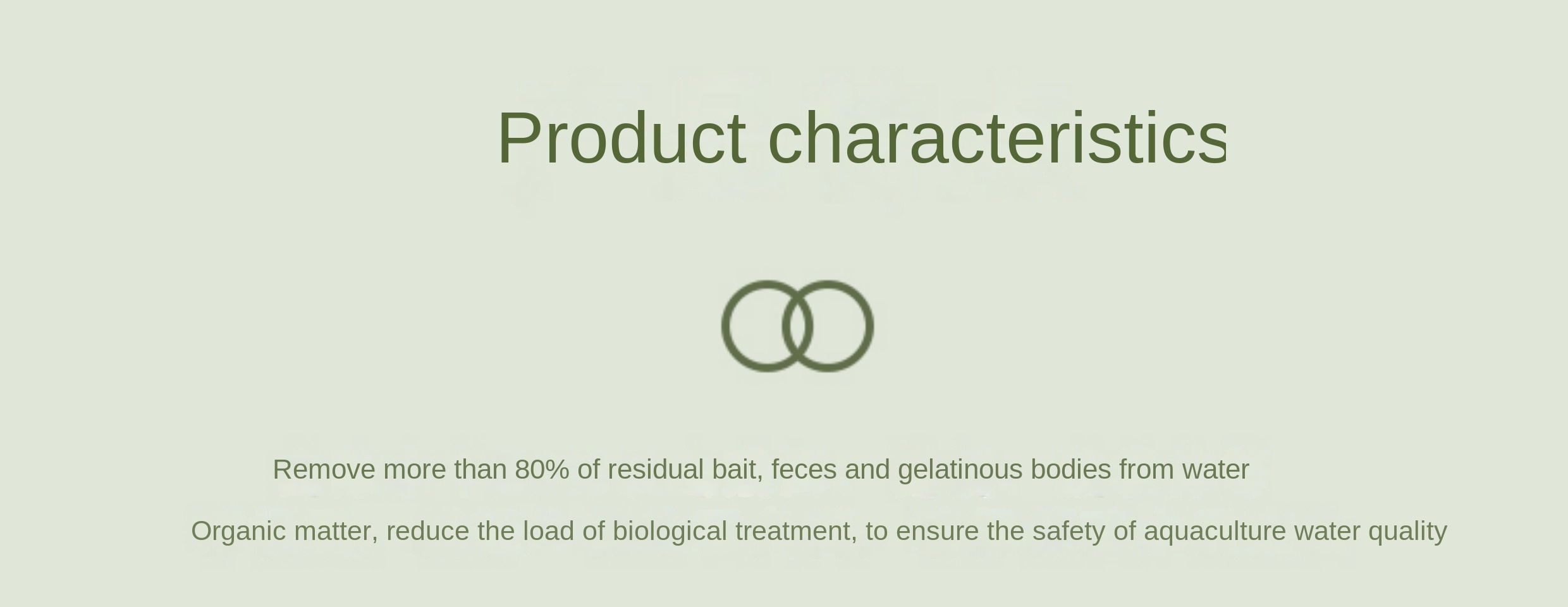 Product characteristics

Remove more than 80% of residual bait, feces and gelatinous bodies from water

Organic matter, reduce the load of biological treatment, to ensure the safety of aquaculture water quality